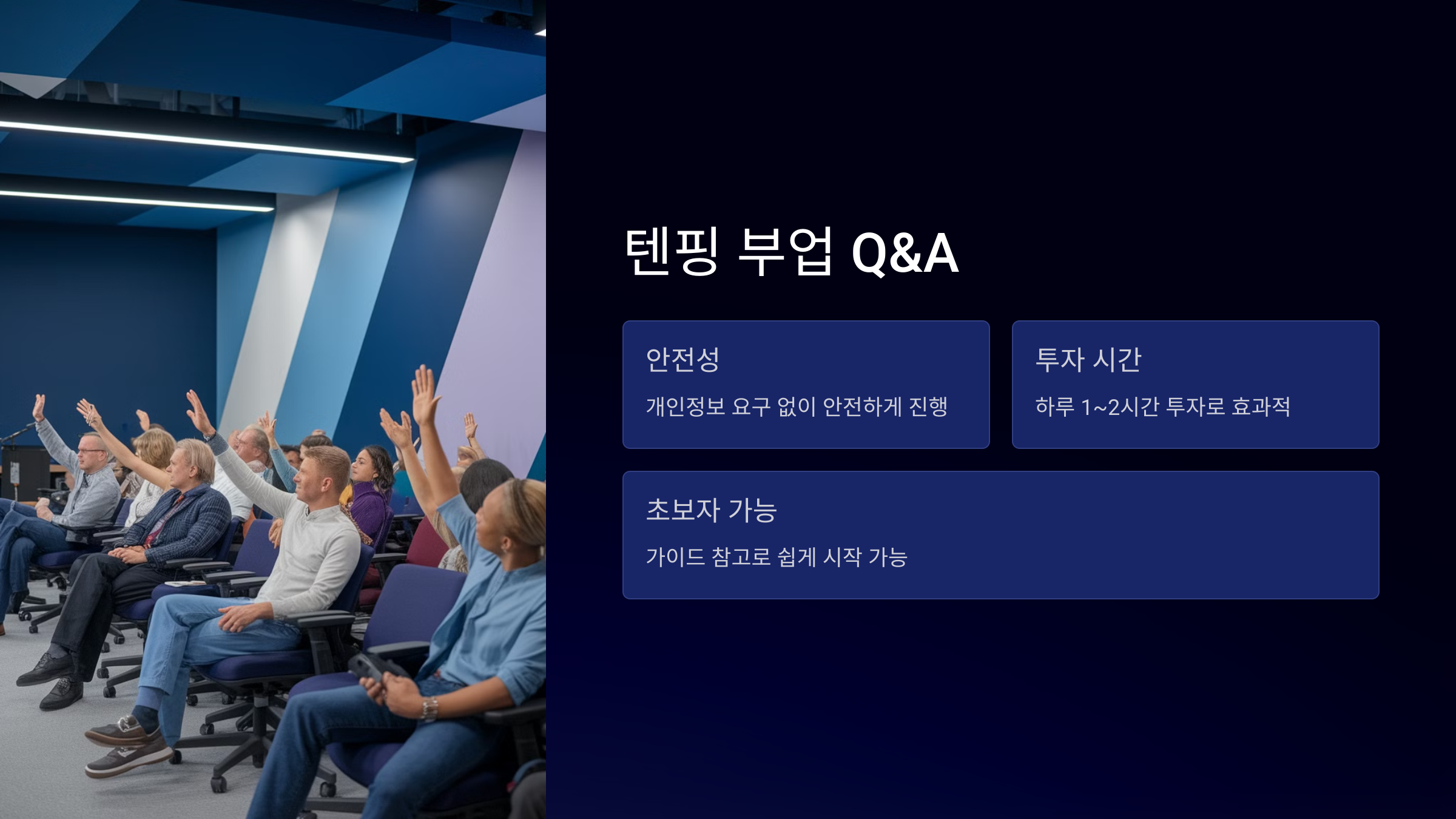 텐핑 부업 Q&A

안전성

개인정보 요구 없이 안전하게 진행

투자 시간

하루 1~2시간 투자로 효과적

초보자 가능

가이드 참고로 쉽게 시작 가능